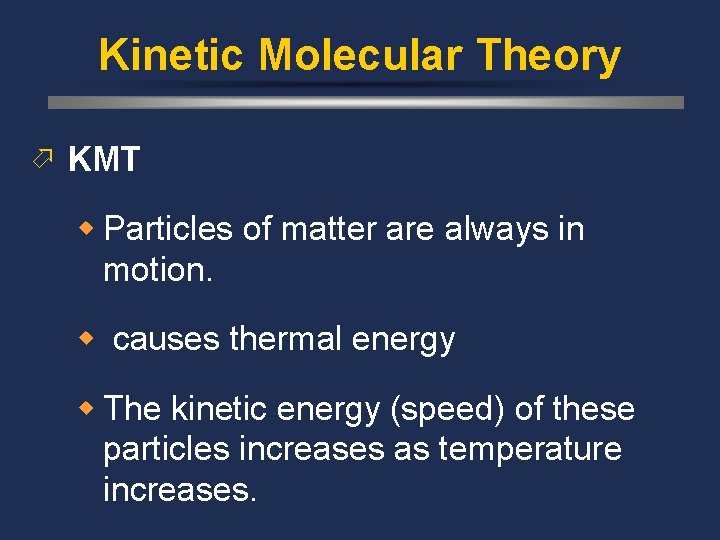 Kinetic Molecular Theory

KMT

Particles of matter are always in motion.

causes thermal energy

The kinetic energy (speed) of these particles increases as temperature increases.